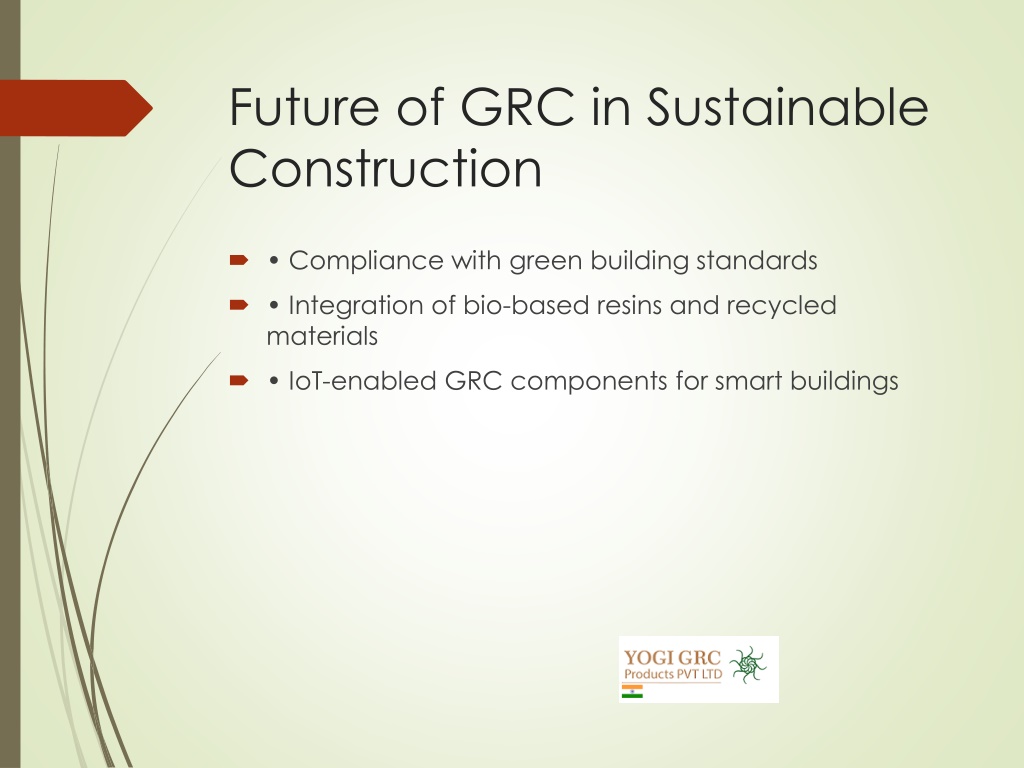 Future of GRC in Sustainable Construction

• Compliance with green building standards

• Integration of bio-based resins and recycled materials

• IoT-enabled GRC components for smart buildings

YOGI GRC
Products PVT LTD